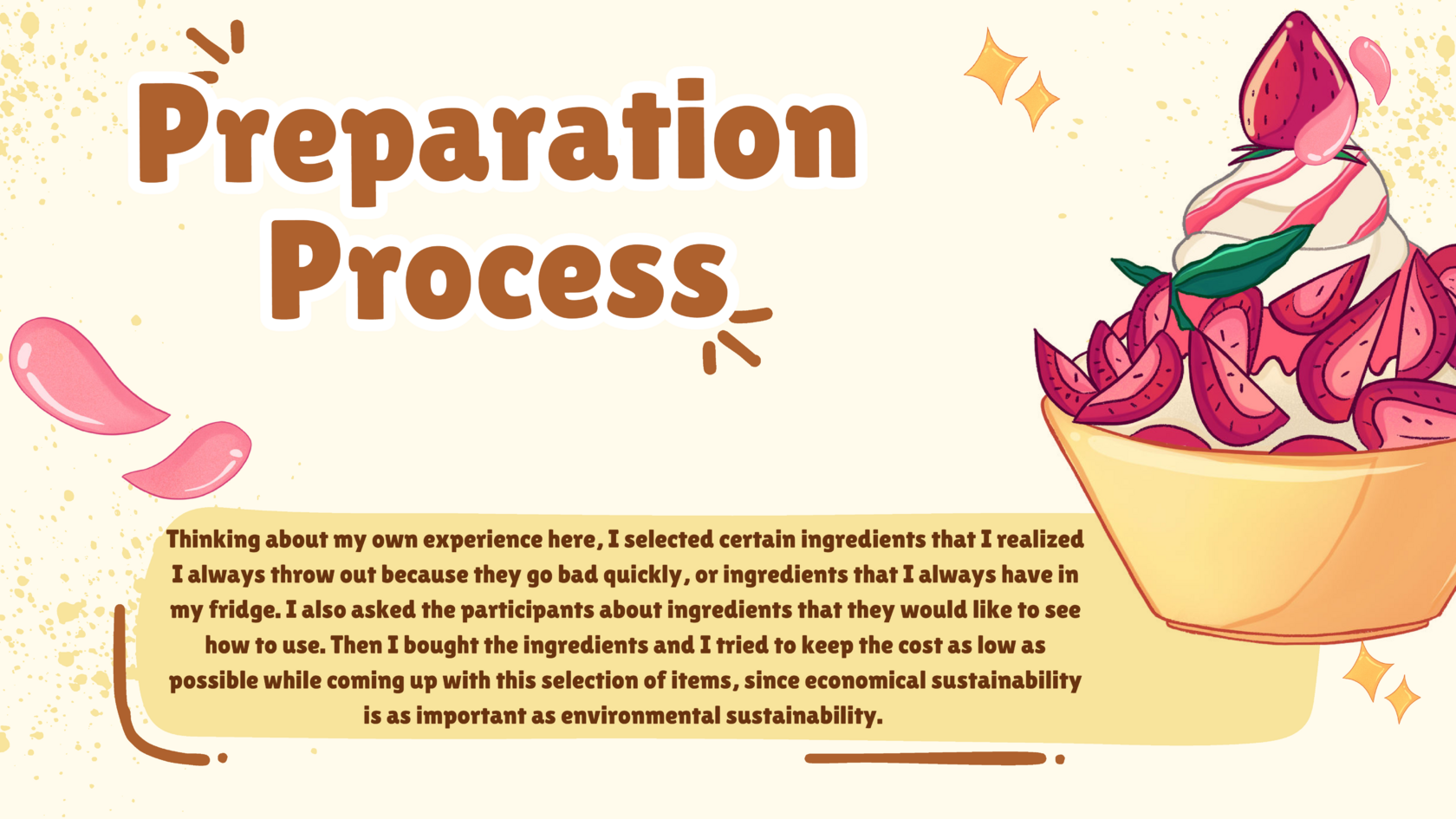 Preparation Process

Thinking about my own experience here, I selected certain ingredients that I realized I always throw out because they go bad quickly, or ingredients that I always have in my fridge. I also asked the participants about ingredients that they would like to see how to use. Then I bought the ingredients and I tried to keep the cost as low as possible while coming up with this selection of items, since economical sustainability is as important as environmental sustainability.